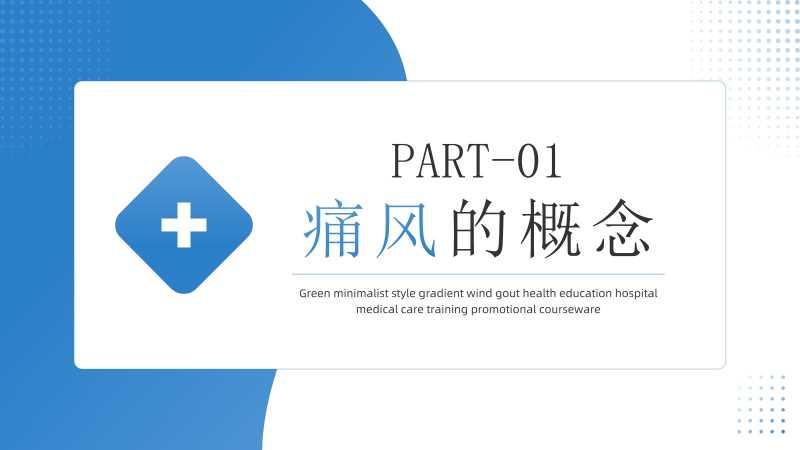 PART-01

痛风的概念

Green minimalist style gradient wind gout health education hospital medical care training promotional courseware